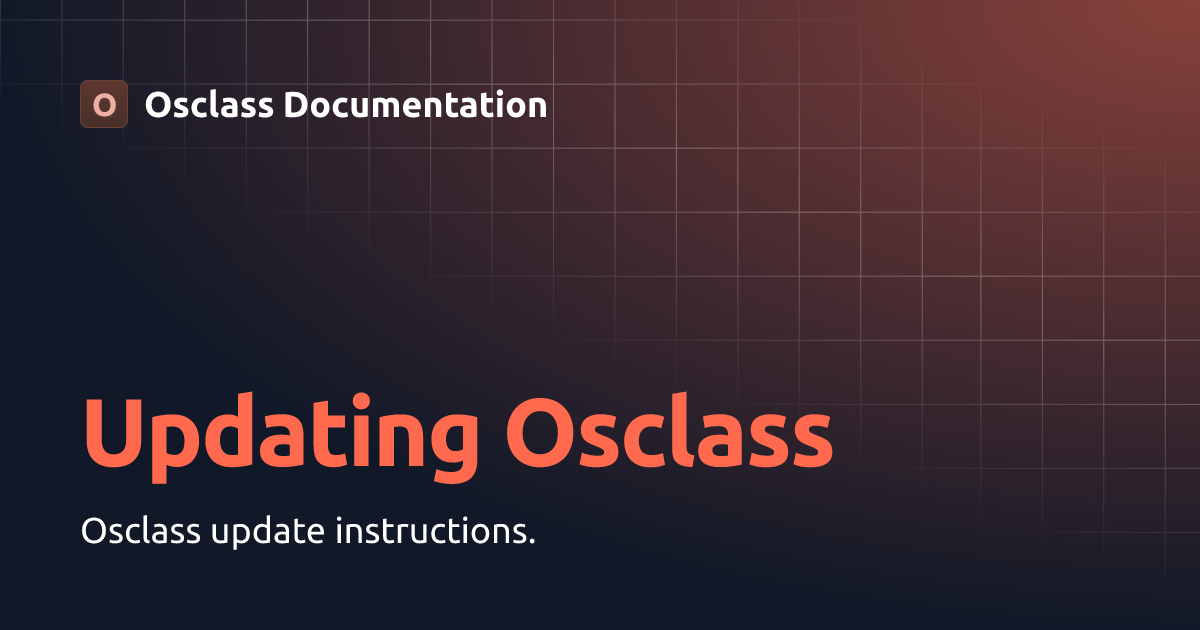 O Osclass Documentation

Updating Osclass

Osclass update instructions.